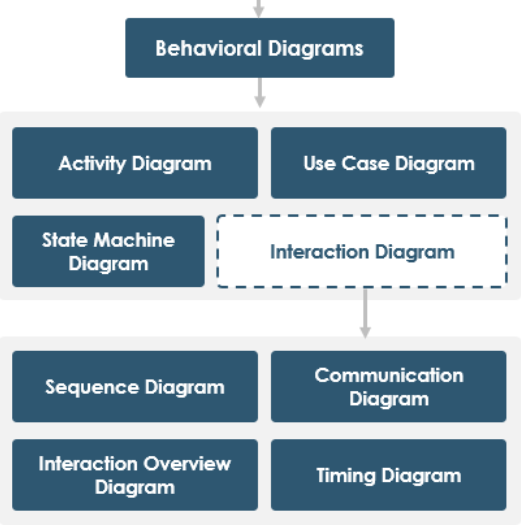 Behavioral Diagrams

Activity Diagram

Use Case Diagram

State Machine Diagram

Interaction Diagram

Sequence Diagram

Communication Diagram

Interaction Overview Diagram

Timing Diagram